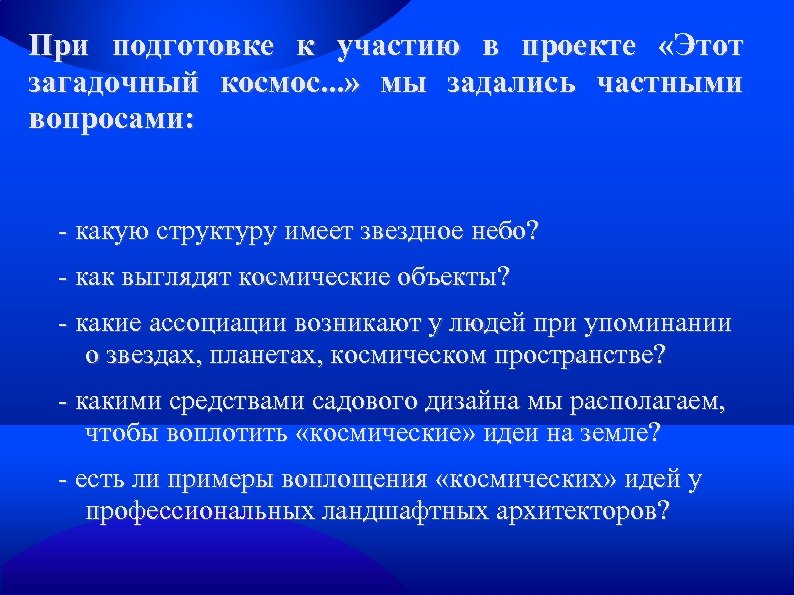 При подготовке к участию в проекте «Этот загадочный космос...» мы задались частными вопросами:

- какую структуру имеет звездное небо?

- как выглядят космические объекты?

- какие ассоциации возникают у людей при упоминании о звездах, планетах, космическом пространстве?

- какими средствами садового дизайна мы располагаем, чтобы воплотить «космические» идеи на земле?

- есть ли примеры воплощения «космических» идей у профессиональных ландшафтных архитекторов?